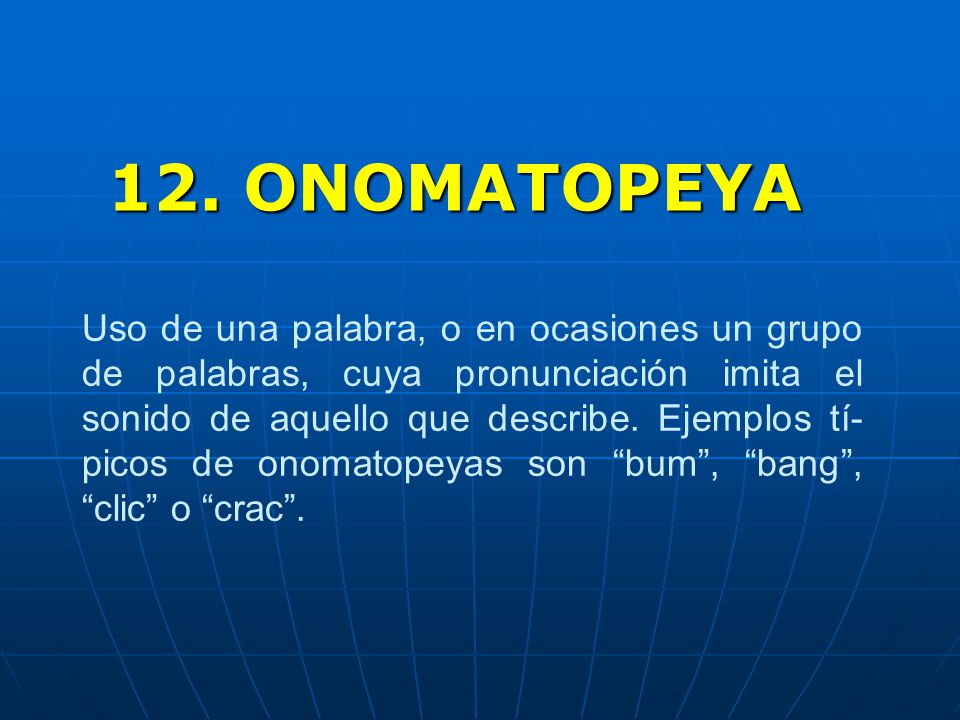 12. ONOMATOPEYA

Uso de una palabra, o en ocasiones un grupo de palabras, cuya pronunciación imita el sonido de aquello que describe. Ejemplos típicos de onomatopeyas son “bum”, “bang”, “clic” o “crac”.